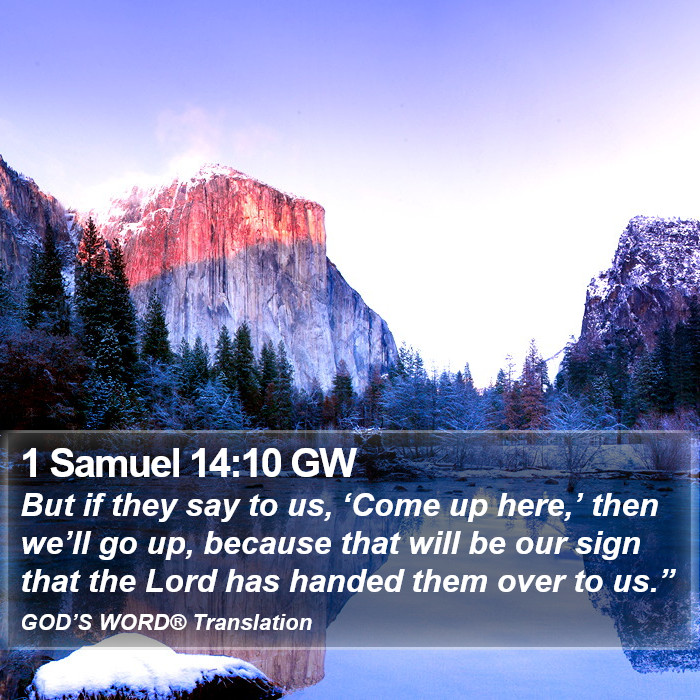 1 Samuel 14:10 GW

But if they say to us, ‘Come up here,’ then we’ll go up, because that will be our sign that the Lord has handed them over to us.”

GOD’S WORD® Translation